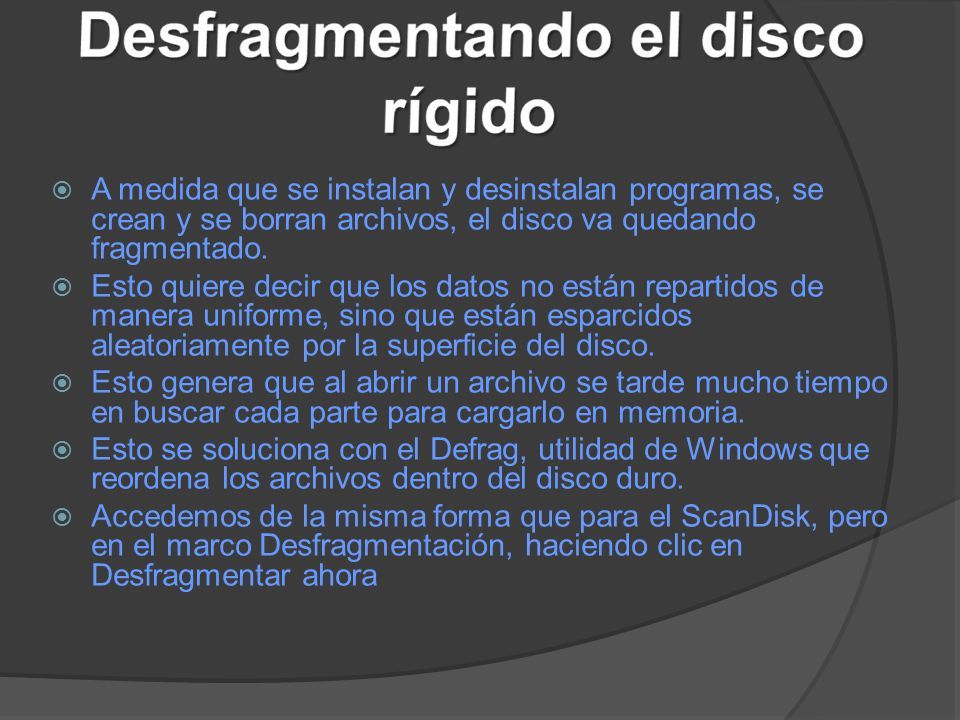 Desfragmentando el disco rígido

A medida que se instalan y desinstalan programas, se crean y se borran archivos, el disco va quedando fragmentado.

Esto quiere decir que los datos no están repartidos de manera uniforme, sino que están esparcidos aleatoriamente por la superficie del disco.

Esto genera que al abrir un archivo se tarde mucho tiempo en buscar cada parte para cargarlo en memoria.

Esto se soluciona con el Defrag, utilidad de Windows que reordena los archivos dentro del disco duro.

Accedemos de la misma forma que para el ScanDisk, pero en el marco Desfragmentación, haciendo clic en Desfragmentar ahora